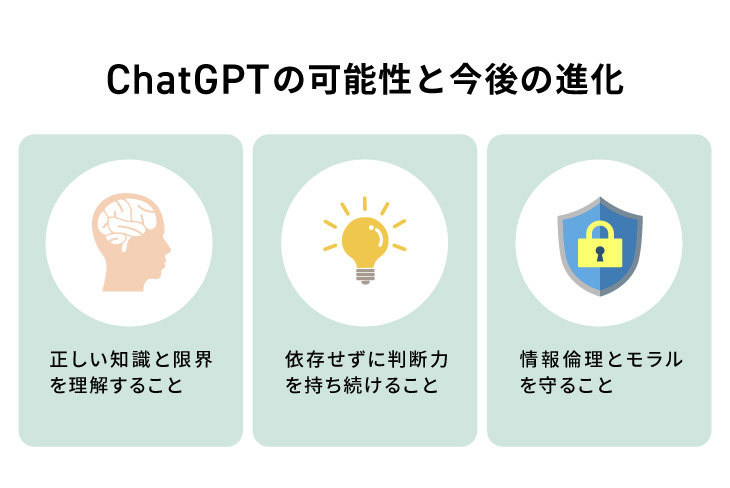 ChatGPTの可能性と今後の進化

正しい知識と限界を理解すること

依存せずに判断力を持ち続けること

情報倫理とモラルを守ること